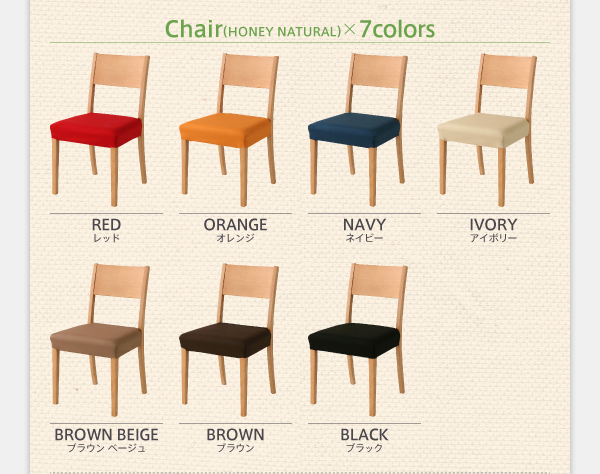 Chair(HONEY NATURAL)×7colors

RED
レッド

ORANGE
オレンジ

NAVY
ネイビー

IVORY
アイボリー

BROWN BEIGE
ブラウン ベージュ

BROWN
ブラウン

BLACK
ブラック